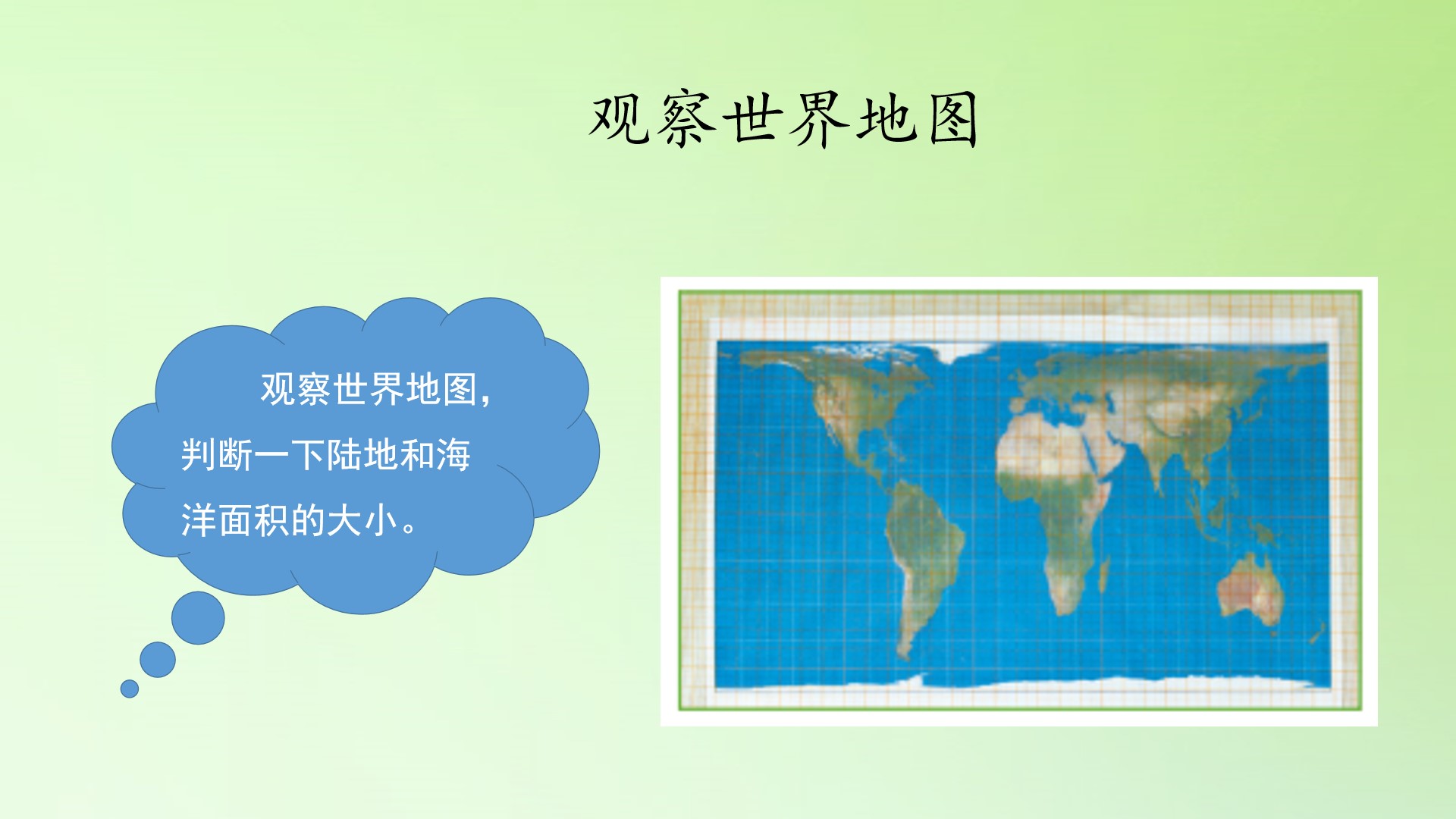 观察世界地图

观察世界地图，判断一下陆地和海洋面积的大小。